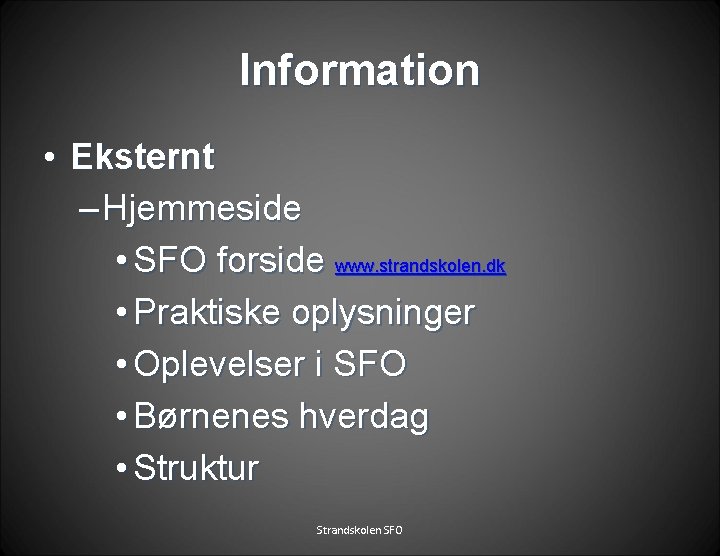 Information

• Eksternt

– Hjemmeside

• SFO forside www.strandskolen.dk

• Praktiske oplysninger

• Oplevelser i SFO

• Børnenes hverdag

• Struktur

Strandskolen SFO